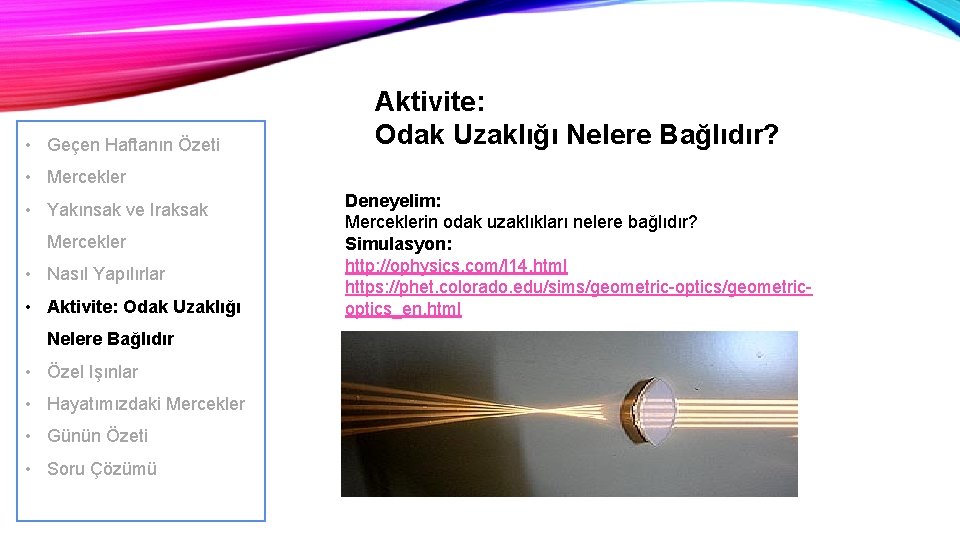 • Geçen Haftanın Özeti
• Mercekler
• Yakınsak ve Iraksak Mercekler
• Nasıl Yapılırlar
• Aktivite: Odak Uzaklığı Nelere Bağlıdır
• Özel Işınlar
• Hayatımızdaki Mercekler
• Günün Özeti
• Soru Çözümü

Aktivite:
Odak Uzaklığı Nelere Bağlıdır?

Deneyelim:
Merceklerin odak uzaklıkları nelere bağlıdır?
Simulasyon:
http://ophysics.com/l14.html
https://phet.colorado.edu/sims/geometric-optics/geometric-optics_en.html